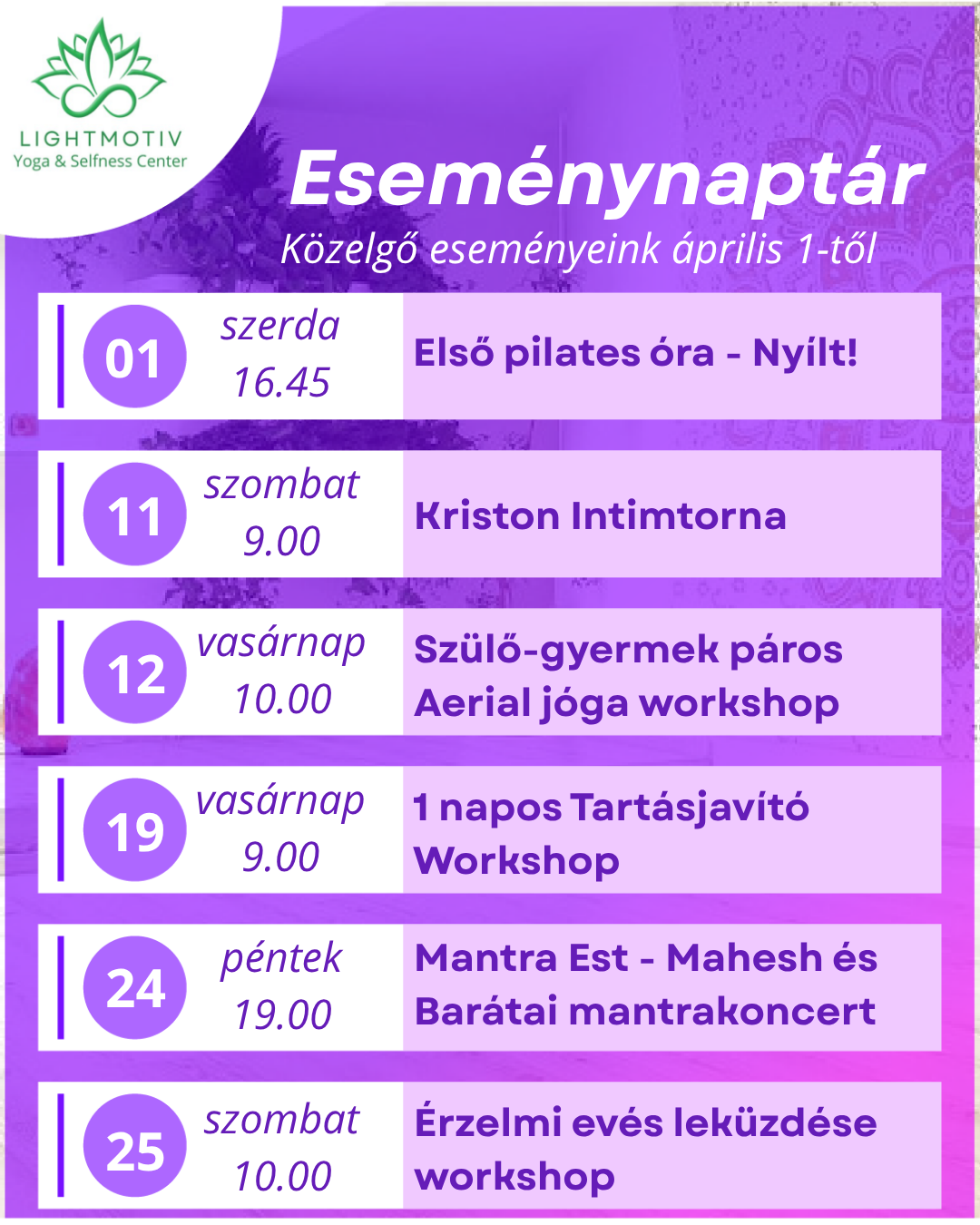 LIGHTMOTIV
Yoga & Selfness Center

Eseménynaptár
Közelgő eseményeink április 1-től

01 szerda 16.45 Első pilates óra - Nyílt!

11 szombat 9.00 Kriston Intimtorna

12 vasárnap 10.00 Szülő-gyermek páros Aerial jóga workshop

19 vasárnap 9.00 1 napos Tartásjavító Workshop

24 péntek 19.00 Mantra Est - Mahesh és Barátai mantrakoncert

25 szombat 10.00 Érzelmi evés leküzdése workshop